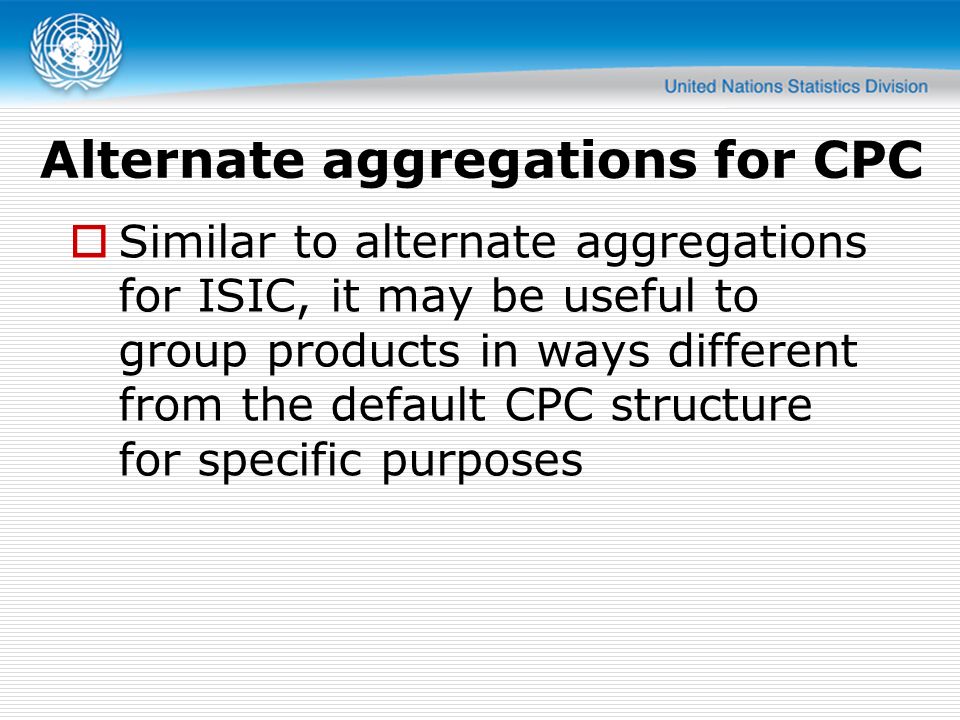 United Nations Statistics Division

Alternate aggregations for CPC

Similar to alternate aggregations for ISIC, it may be useful to group products in ways different from the default CPC structure for specific purposes